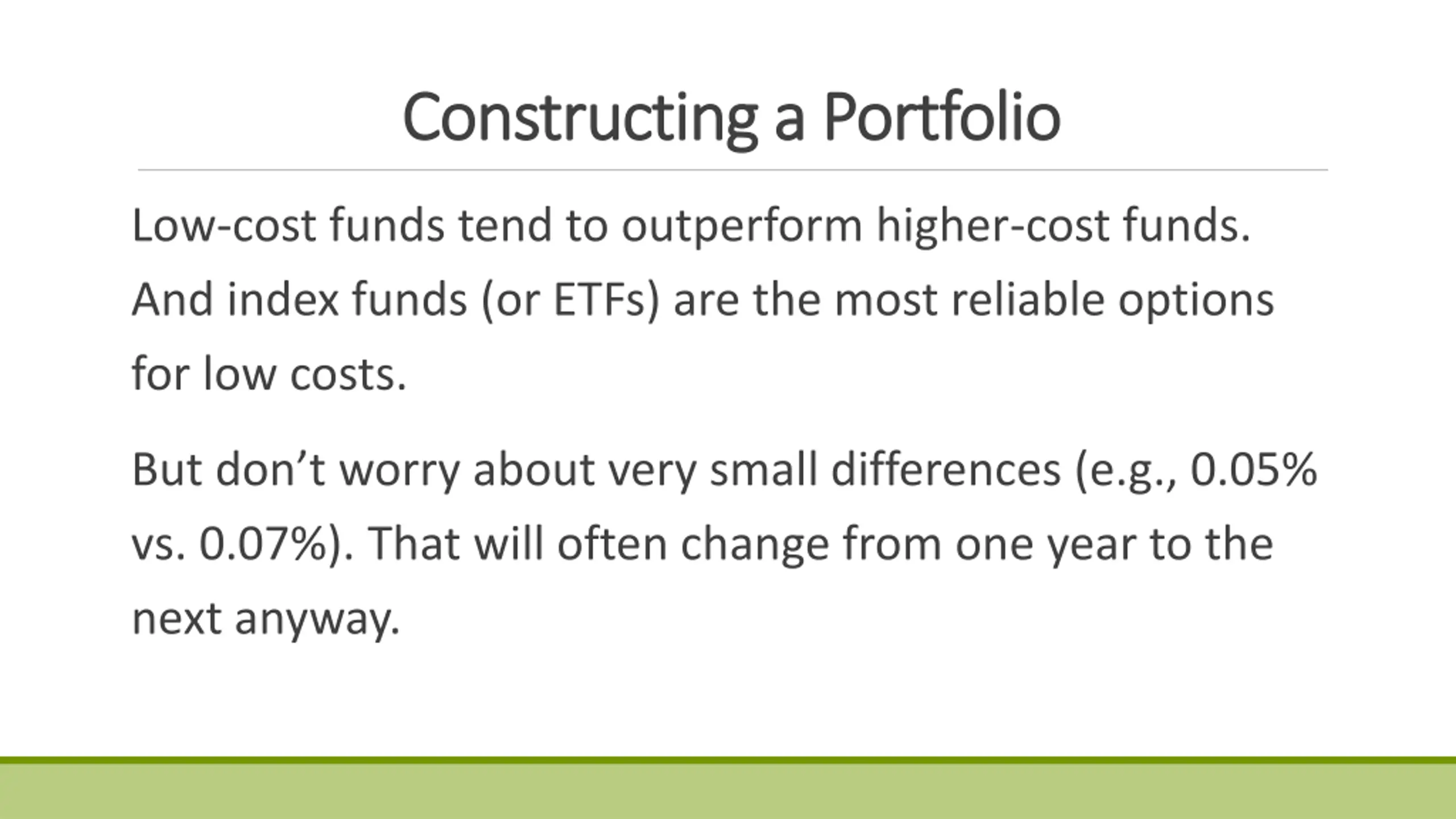 Constructing a Portfolio

Low-cost funds tend to outperform higher-cost funds. And index funds (or ETFs) are the most reliable options for low costs.

But don’t worry about very small differences (e.g., 0.05% vs. 0.07%). That will often change from one year to the next anyway.